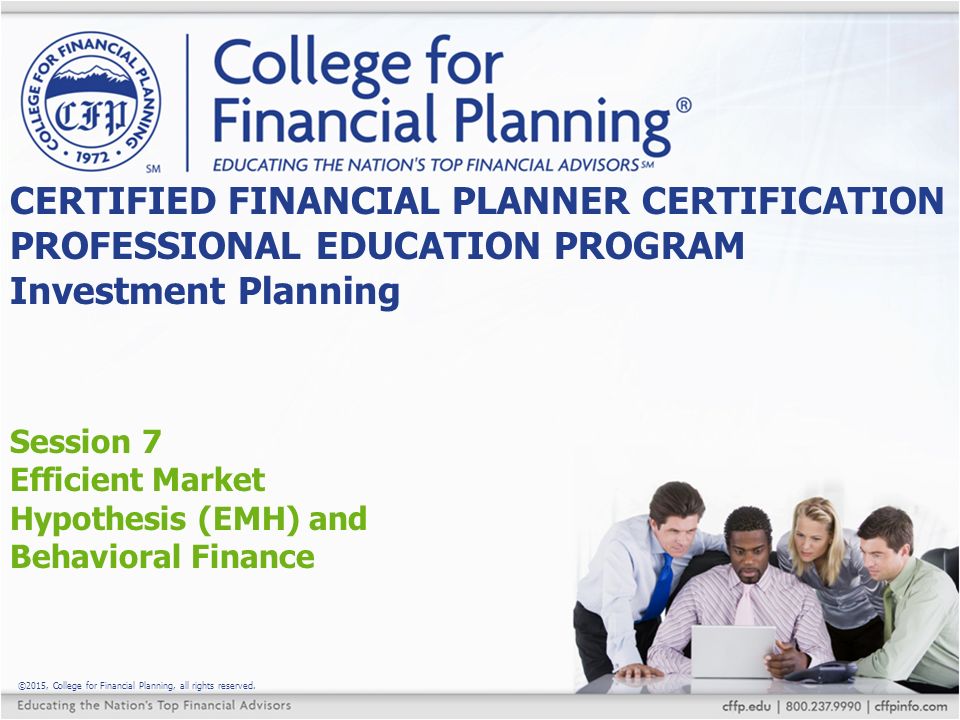 COLLEGE FOR FINANCIAL PLANNING
CFP
1972
SM

College for Financial Planning®
EDUCATING THE NATION'S TOP FINANCIAL ADVISORS℠

CERTIFIED FINANCIAL PLANNER CERTIFICATION PROFESSIONAL EDUCATION PROGRAM
Investment Planning

Session 7
Efficient Market Hypothesis (EMH) and Behavioral Finance

©2015, College for Financial Planning, all rights reserved.

Educating the Nation's Top Financial Advisors

cffp.edu | 800.237.9990 | cffpinfo.com